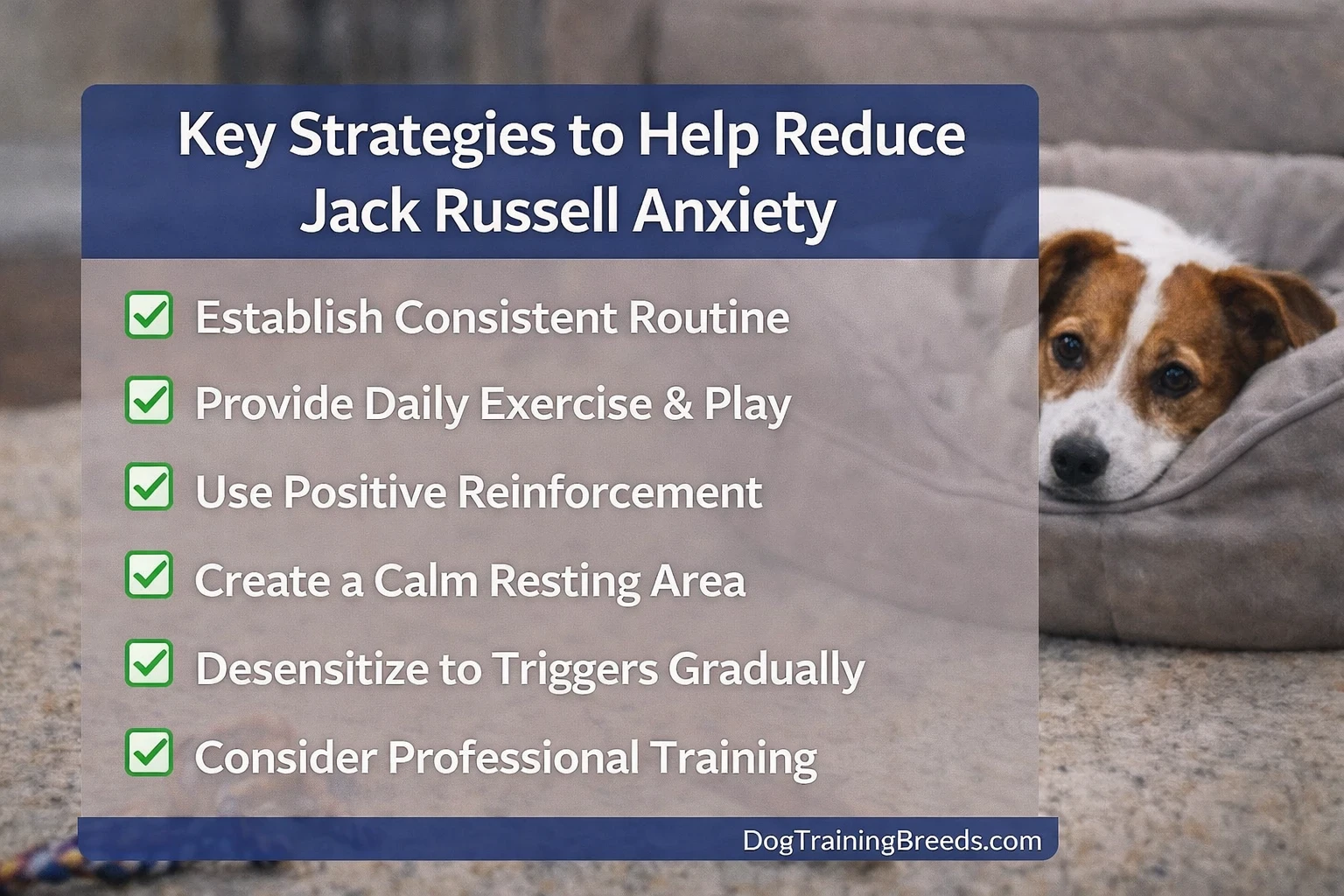 Key Strategies to Help Reduce Jack Russell Anxiety

Establish Consistent Routine

Provide Daily Exercise & Play

Use Positive Reinforcement

Create a Calm Resting Area

Desensitize to Triggers Gradually

Consider Professional Training

DogTrainingBreeds.com